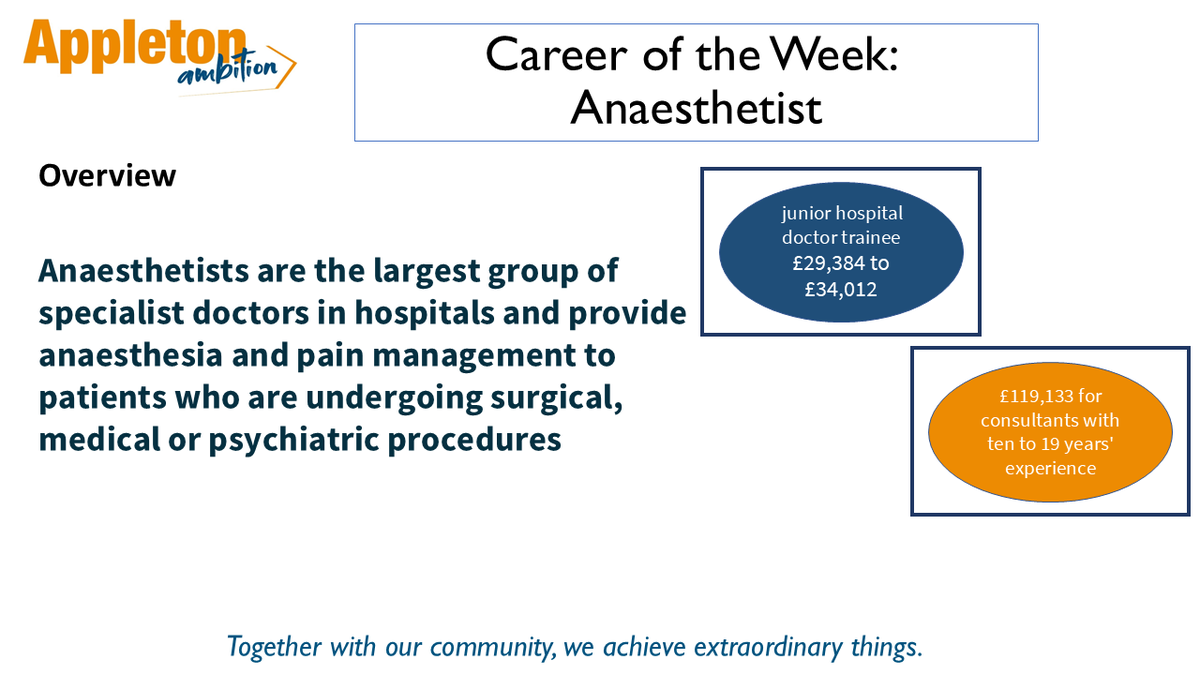 Appleton ambition

Career of the Week: Anaesthetist

Overview

Anaesthetists are the largest group of specialist doctors in hospitals and provide anaesthesia and pain management to patients who are undergoing surgical, medical or psychiatric procedures

junior hospital doctor trainee £29,384 to £34,012

£119,133 for consultants with ten to 19 years' experience

Together with our community, we achieve extraordinary things.